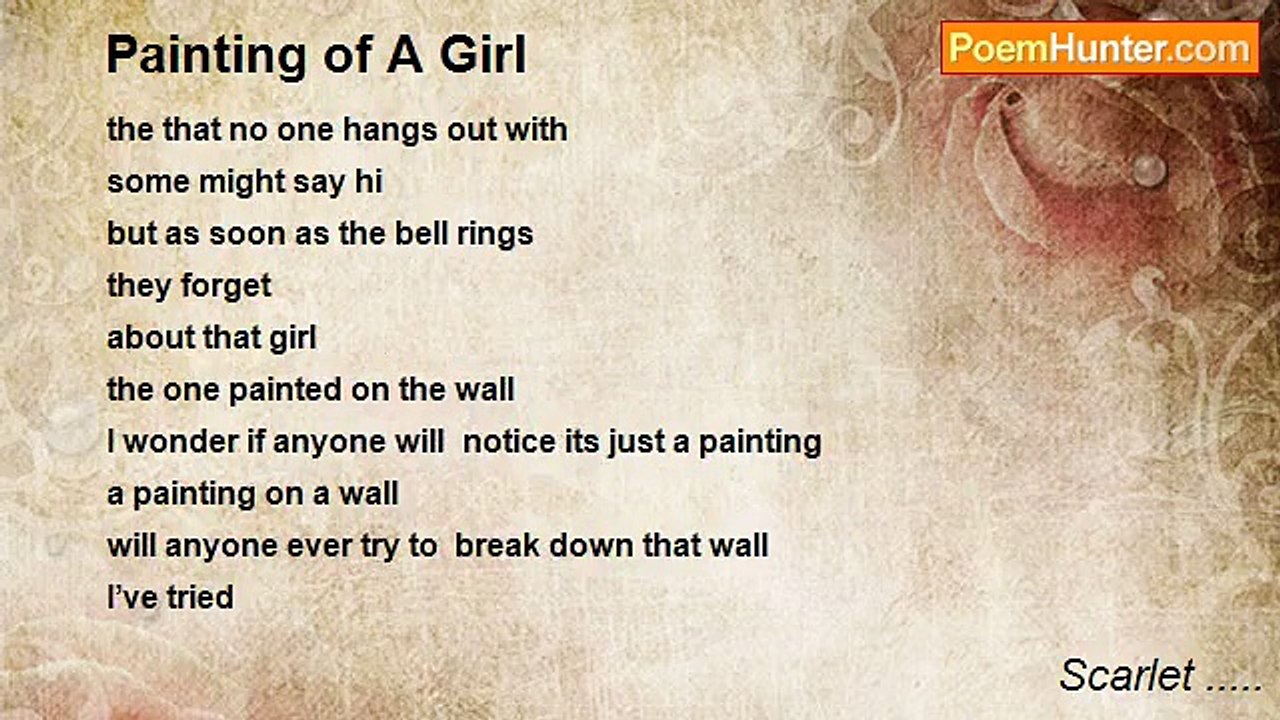 Painting of A Girl

PoemHunter.com

the that no one hangs out with
some might say hi
but as soon as the bell rings
they forget
about that girl
the one painted on the wall
I wonder if anyone will notice its just a painting
a painting on a wall
will anyone ever try to break down that wall
I've tried

Scarlet .....